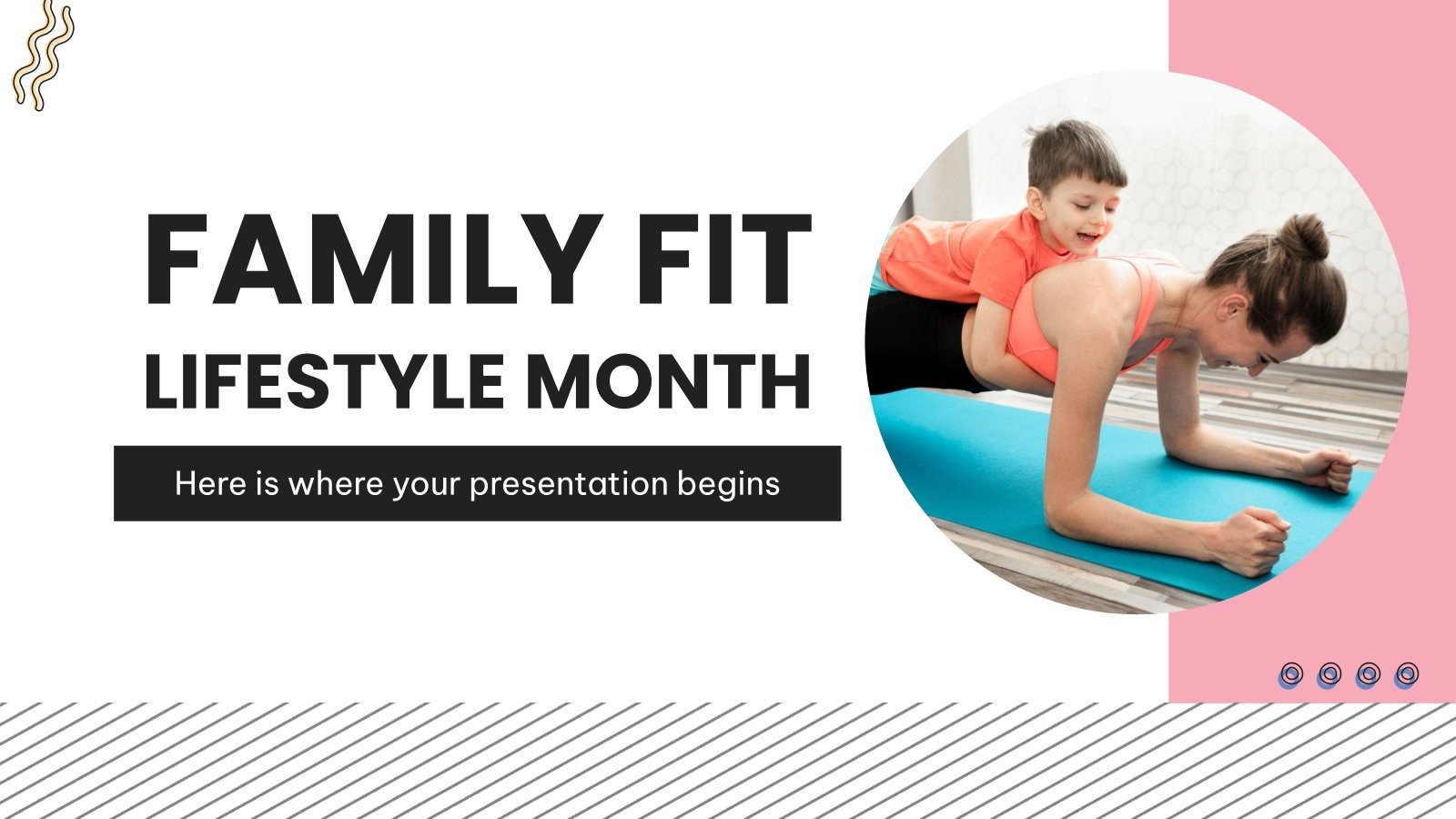 FAMILY FIT LIFESTYLE MONTH

Here is where your presentation begins